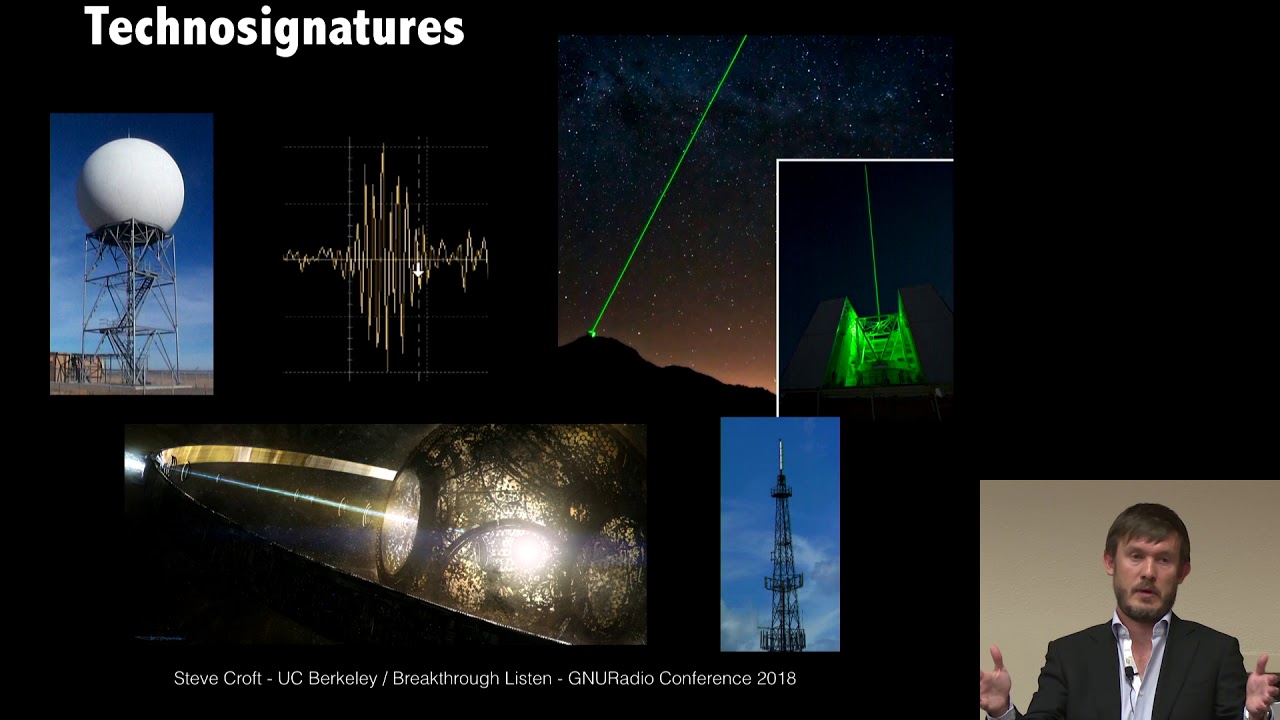 Technosignatures

Steve Croft - UC Berkeley / Breakthrough Listen - GNURadio Conference 2018